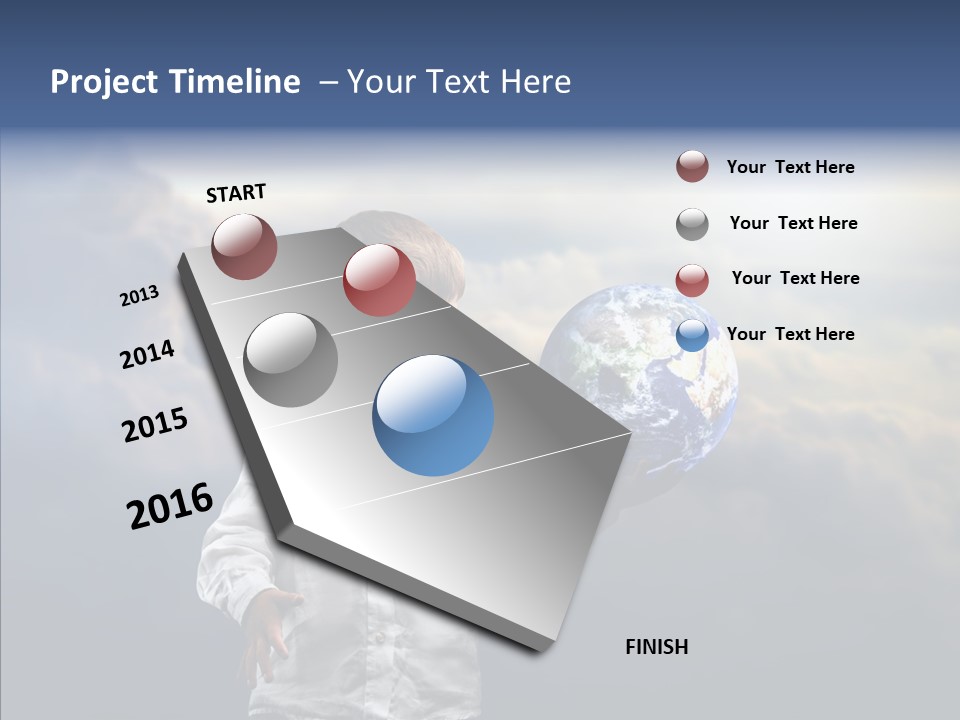 Project Timeline – Your Text Here

START

2013

2014

2015

2016

FINISH

Your Text Here

Your Text Here

Your Text Here

Your Text Here